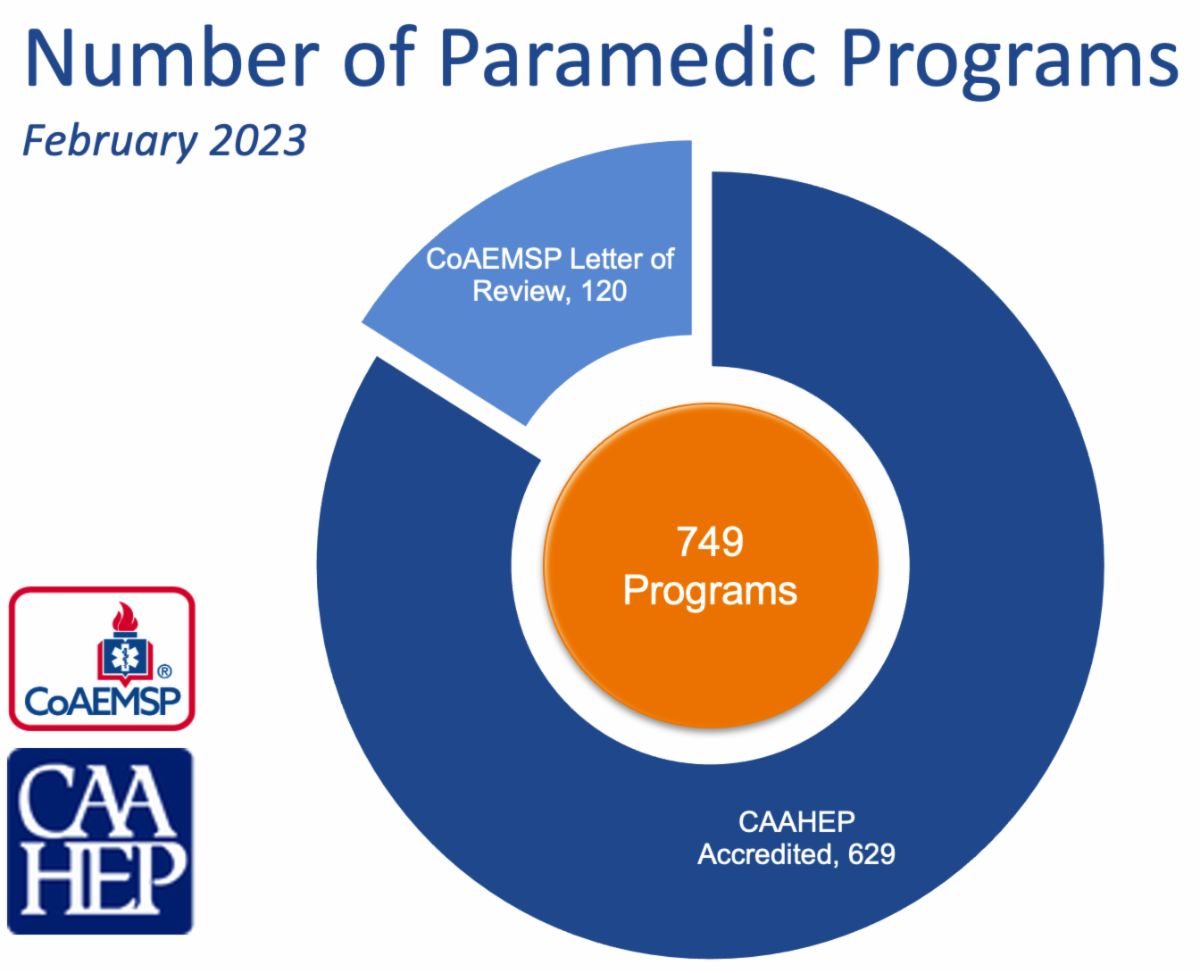 Number of Paramedic Programs

February 2023

CoAEMSP Letter of Review, 120

749 Programs

CAAHEP Accredited, 629

CoAEMSP®

CAA HEP